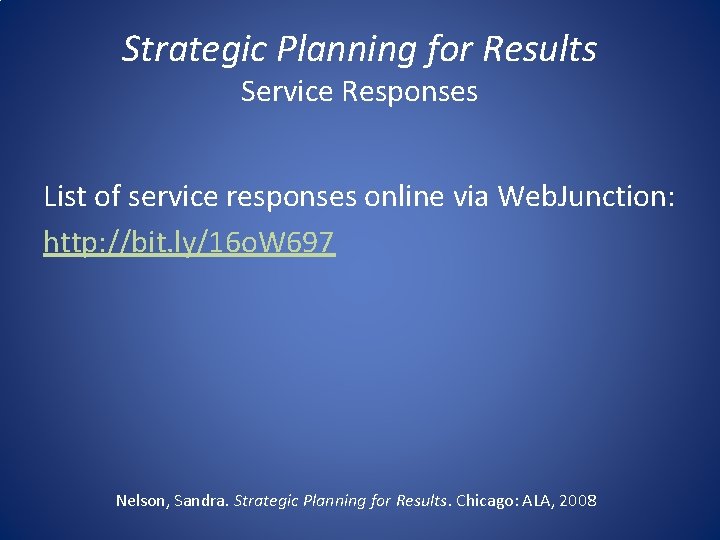 Strategic Planning for Results
Service Responses

List of service responses online via WebJunction:
http://bit.ly/16oW697

Nelson, Sandra. Strategic Planning for Results. Chicago: ALA, 2008